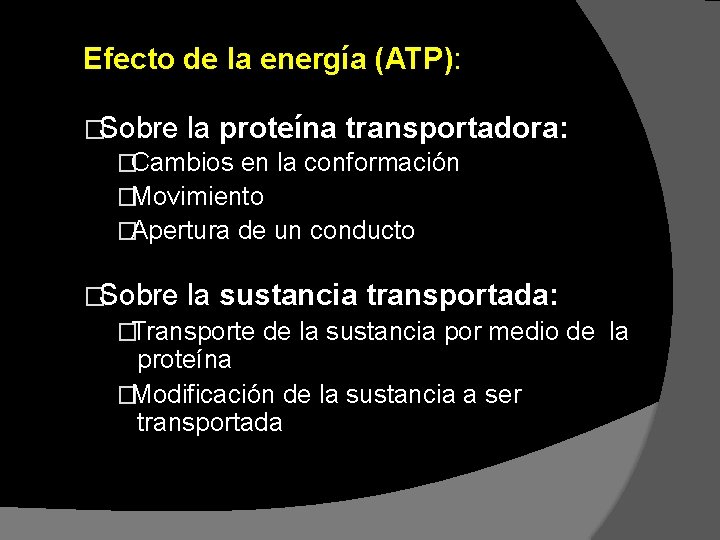 Efecto de la energía (ATP):

□Sobre la proteína transportadora:
□Cambios en la conformación
□Movimiento
□Apertura de un conducto

□Sobre la sustancia transportada:
□Transporte de la sustancia por medio de la proteína
□Modificación de la sustancia a ser transportada